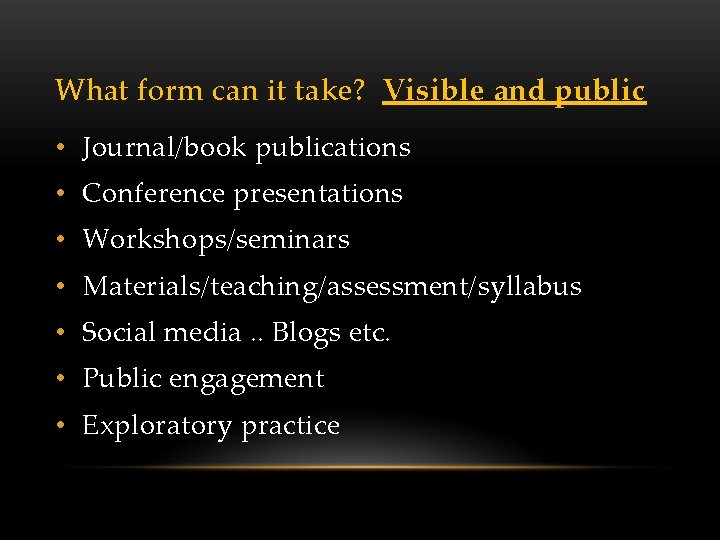 What form can it take? Visible and public

• Journal/book publications
• Conference presentations
• Workshops/seminars
• Materials/teaching/assessment/syllabus
• Social media .. Blogs etc.
• Public engagement
• Exploratory practice